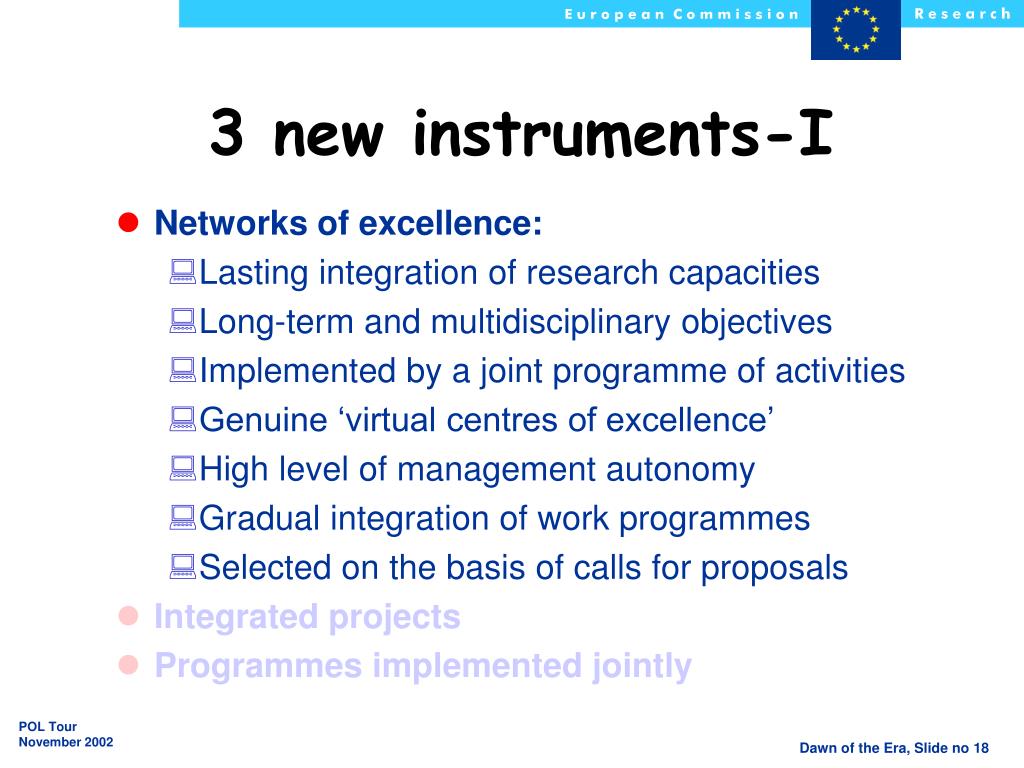 European Commission Research

3 new instruments-I

Networks of excellence:
Lasting integration of research capacities
Long-term and multidisciplinary objectives
Implemented by a joint programme of activities
Genuine ‘virtual centres of excellence’
High level of management autonomy
Gradual integration of work programmes
Selected on the basis of calls for proposals
Integrated projects
Programmes implemented jointly

POL Tour
November 2002

Dawn of the Era, Slide no 18